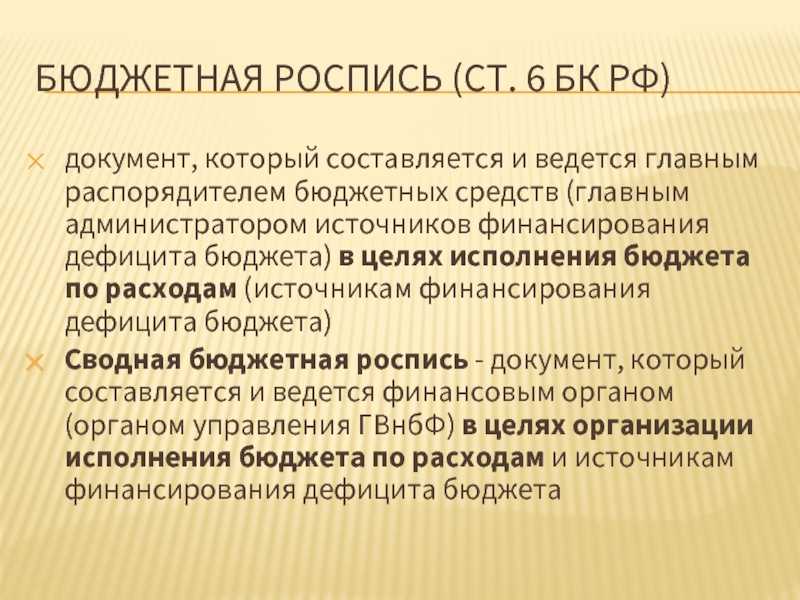 БЮДЖЕТНАЯ РОСПИСЬ (СТ. 6 БК РФ)

документ, который составляется и ведется главным распорядителем бюджетных средств (главным администратором источников финансирования дефицита бюджета) в целях исполнения бюджета по расходам (источникам финансирования дефицита бюджета)

Сводная бюджетная роспись - документ, который составляется и ведется финансовым органом (органом управления ГВнбФ) в целях организации исполнения бюджета по расходам и источникам финансирования дефицита бюджета